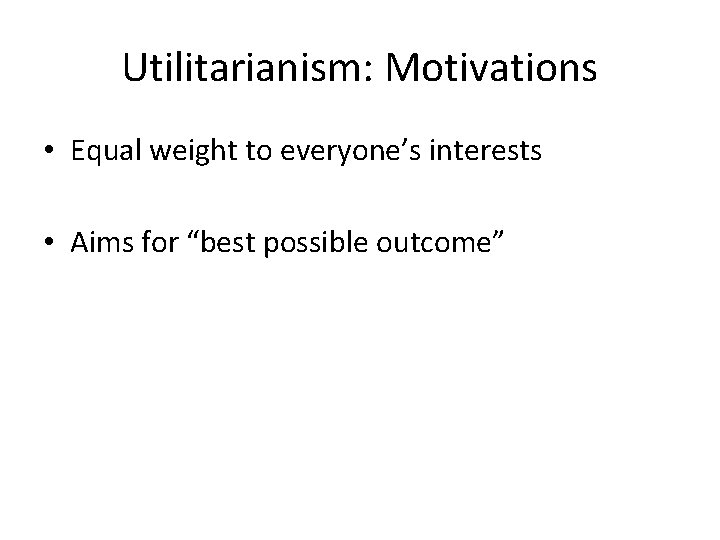 Utilitarianism: Motivations

• Equal weight to everyone’s interests

• Aims for “best possible outcome”